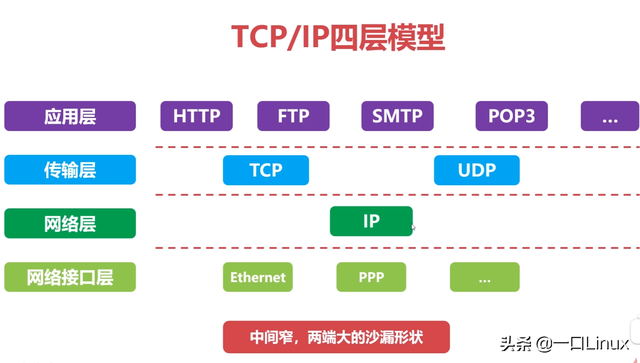 TCP/IP四层模型

应用层 HTTP FTP SMTP POP3 ...

传输层 TCP UDP

网络层 IP

网络接口层 Ethernet PPP ...

中间窄，两端大的沙漏形状

头条 @一口Linux